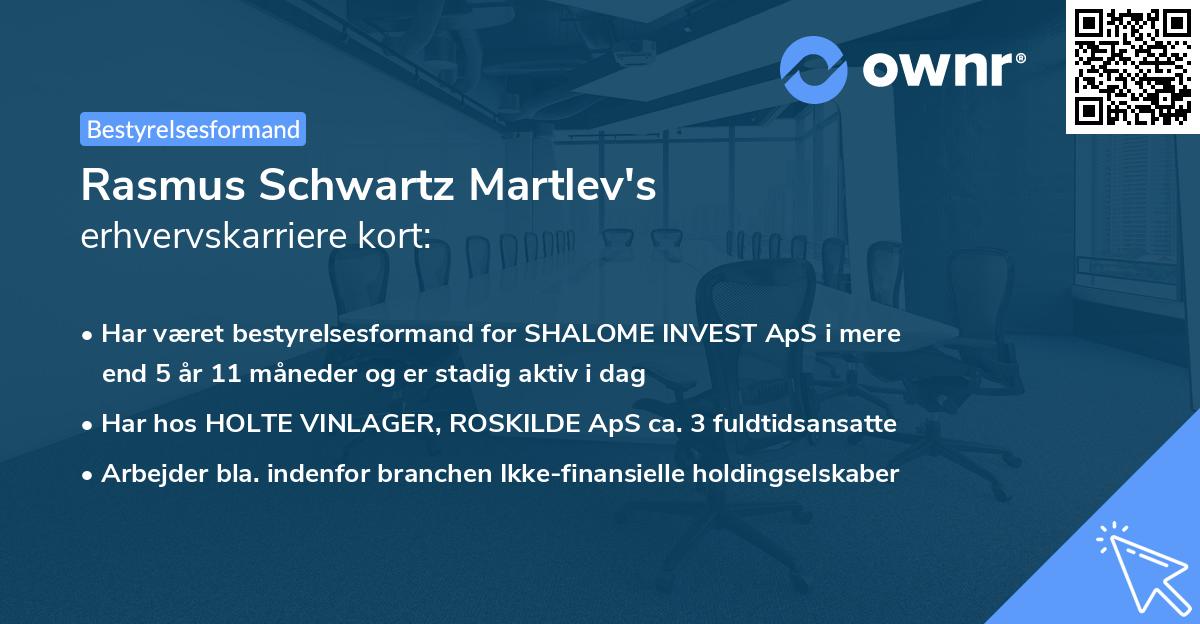 ownr®

Bestyrelsesformand

Rasmus Schwartz Martlev's erhvervskarriere kort:

• Har været bestyrelsesformand for SHALOME INVEST ApS i mere end 5 år 11 måneder og er stadig aktiv i dag

• Har hos HOLTE VINLAGER, ROSKILDE ApS ca. 3 fuldtidsansatte

• Arbejder bla. indenfor branchen Ikke-finansielle holdingselskaber